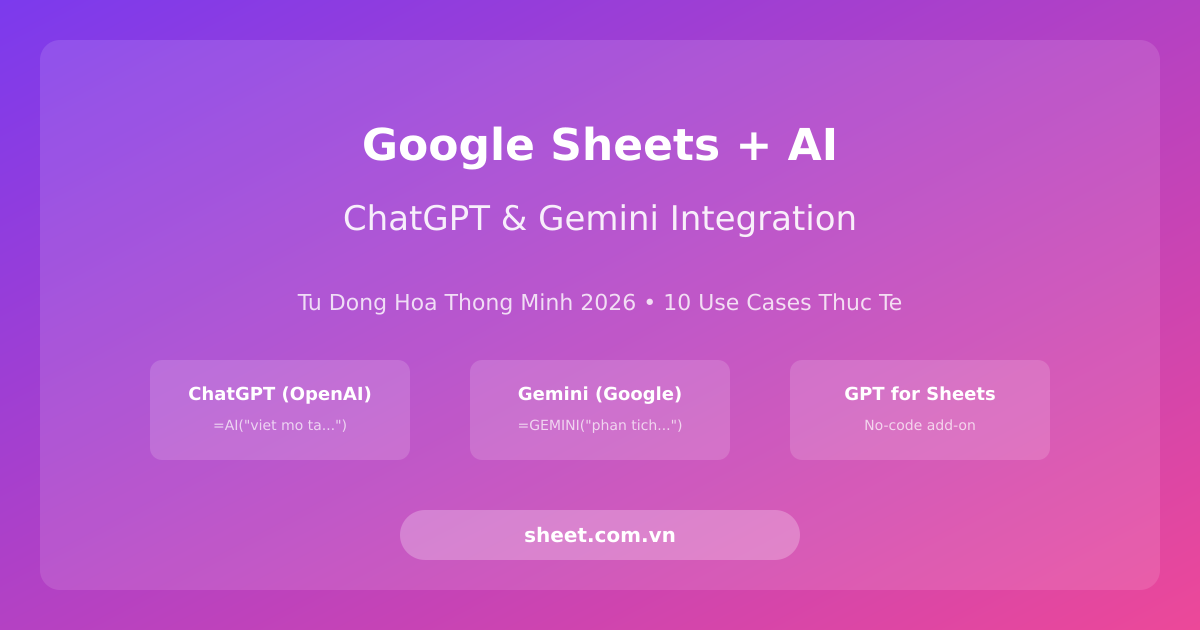 Google Sheets + AI

ChatGPT & Gemini Integration

Tu Dong Hoa Thong Minh 2026 • 10 Use Cases Thuc Te

ChatGPT (OpenAI)
=AI("viet mo ta...")

Gemini (Google)
=GEMINI("phan tich...")

GPT for Sheets
No-code add-on

sheet.com.vn